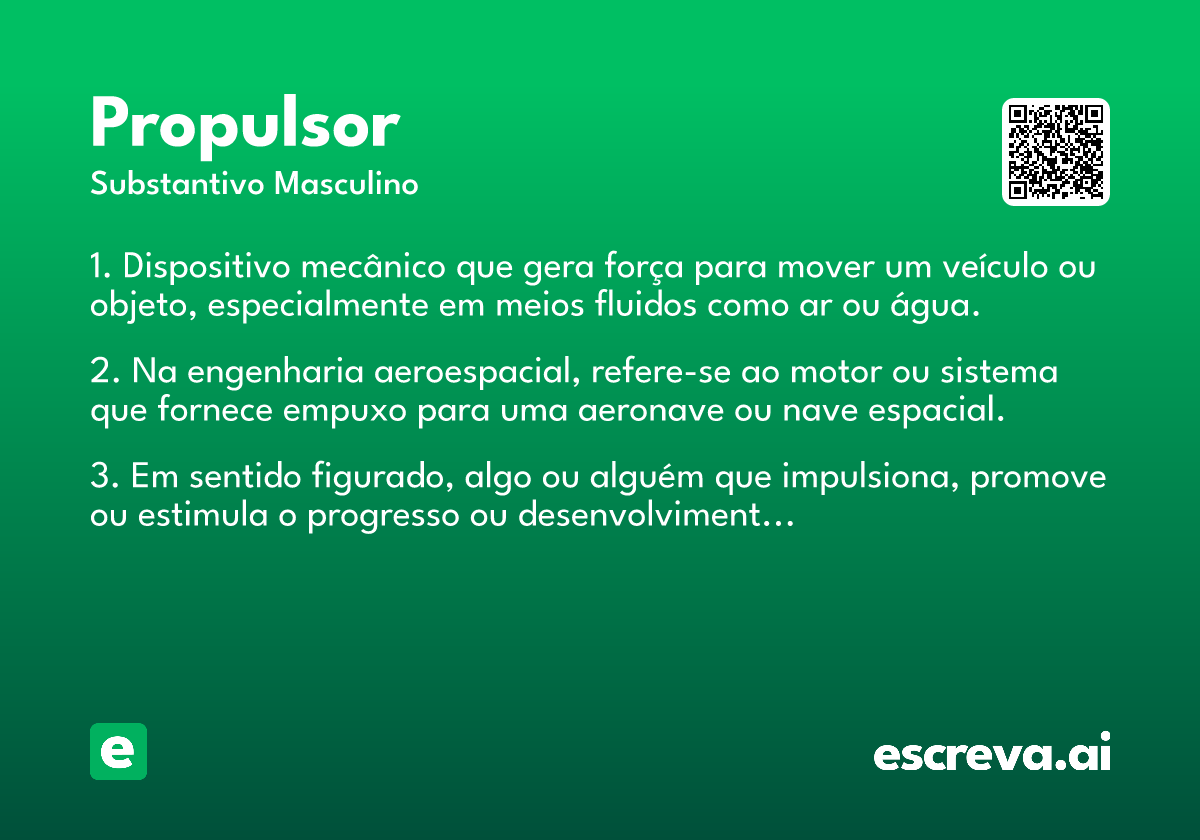 Propulsor
Substantivo Masculino

1. Dispositivo mecânico que gera força para mover um veículo ou objeto, especialmente em meios fluidos como ar ou água.

2. Na engenharia aeroespacial, refere-se ao motor ou sistema que fornece empuxo para uma aeronave ou nave espacial.

3. Em sentido figurado, algo ou alguém que impulsiona, promove ou estimula o progresso ou desenvolviment...

e

escreva.ai